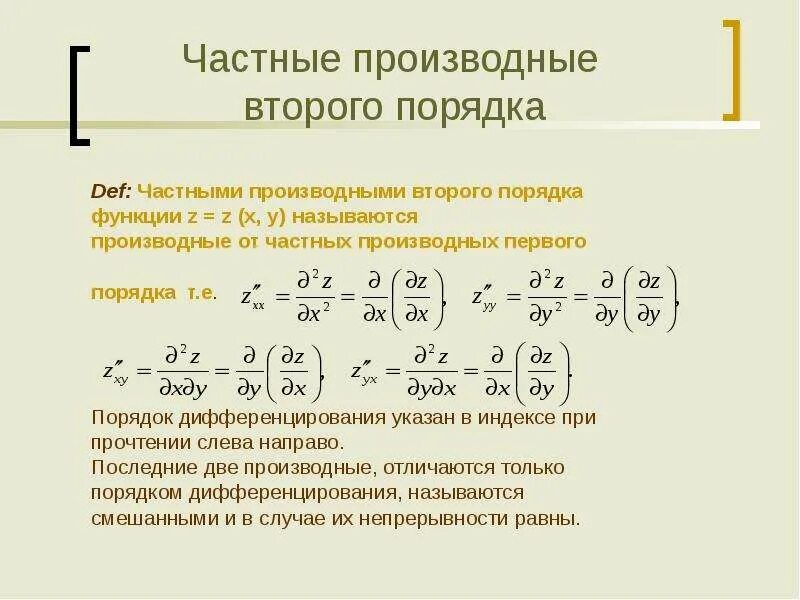 Частные производные второго порядка

Def: Частными производными второго порядка функции z = z (x, y) называются производные от частных производных первого порядка т.е. $z''_{xx} = \frac{\partial^2 z}{\partial x^2} = \frac{\partial}{\partial x}\left(\frac{\partial z}{\partial x}\right)$, $z''_{yy} = \frac{\partial^2 z}{\partial y^2} = \frac{\partial}{\partial y}\left(\frac{\partial z}{\partial y}\right)$,

$z''_{xy} = \frac{\partial^2 z}{\partial x \partial y} = \frac{\partial}{\partial y}\left(\frac{\partial z}{\partial x}\right)$, $z''_{yx} = \frac{\partial^2 z}{\partial y \partial x} = \frac{\partial}{\partial x}\left(\frac{\partial z}{\partial y}\right)$.

Порядок дифференцирования указан в индексе при прочтении слева направо.
Последние две производные, отличаются только порядком дифференцирования, называются смешанными и в случае их непрерывности равны.